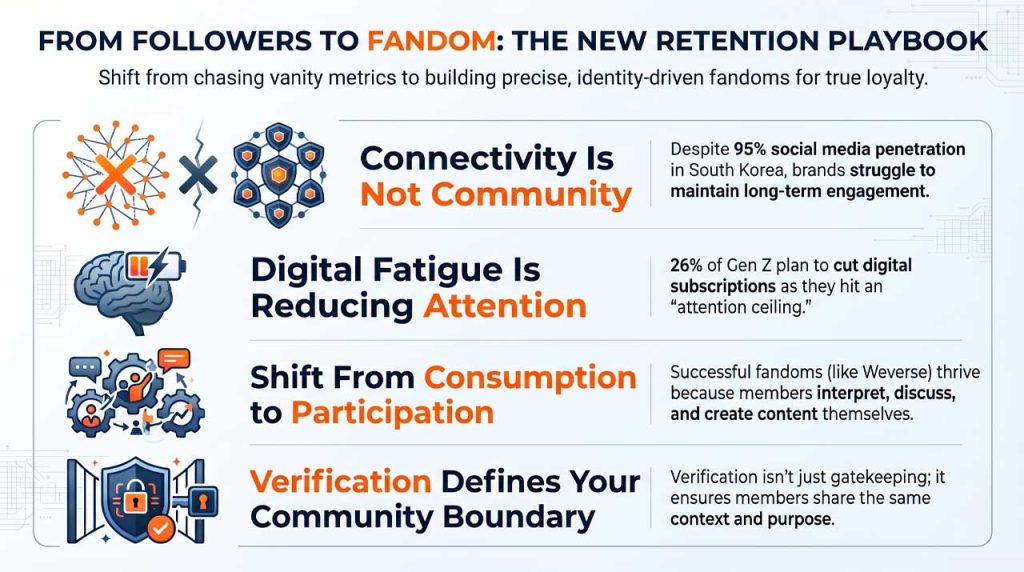 FROM FOLLOWERS TO FANDOM: THE NEW RETENTION PLAYBOOK

Shift from chasing vanity metrics to building precise, identity-driven fandoms for true loyalty.

Connectivity Is Not Community

Despite 95% social media penetration in South Korea, brands struggle to maintain long-term engagement.

Digital Fatigue Is Reducing Attention

26% of Gen Z plan to cut digital subscriptions as they hit an "attention ceiling."

Shift From Consumption to Participation

Successful fandoms (like Weverse) thrive because members interpret, discuss, and create content themselves.

Verification Defines Your Community Boundary

Verification isn't just gatekeeping; it ensures members share the same context and purpose.